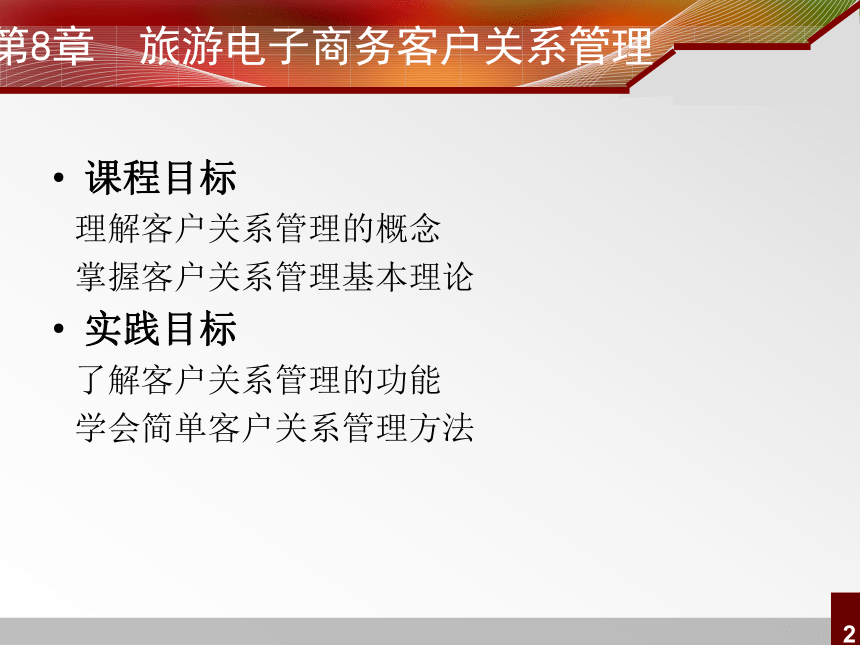 第8章 旅游电子商务客户关系管理

• 课程目标
理解客户关系管理的概念
掌握客户关系管理基本理论

• 实践目标
了解客户关系管理的功能
学会简单客户关系管理方法

2